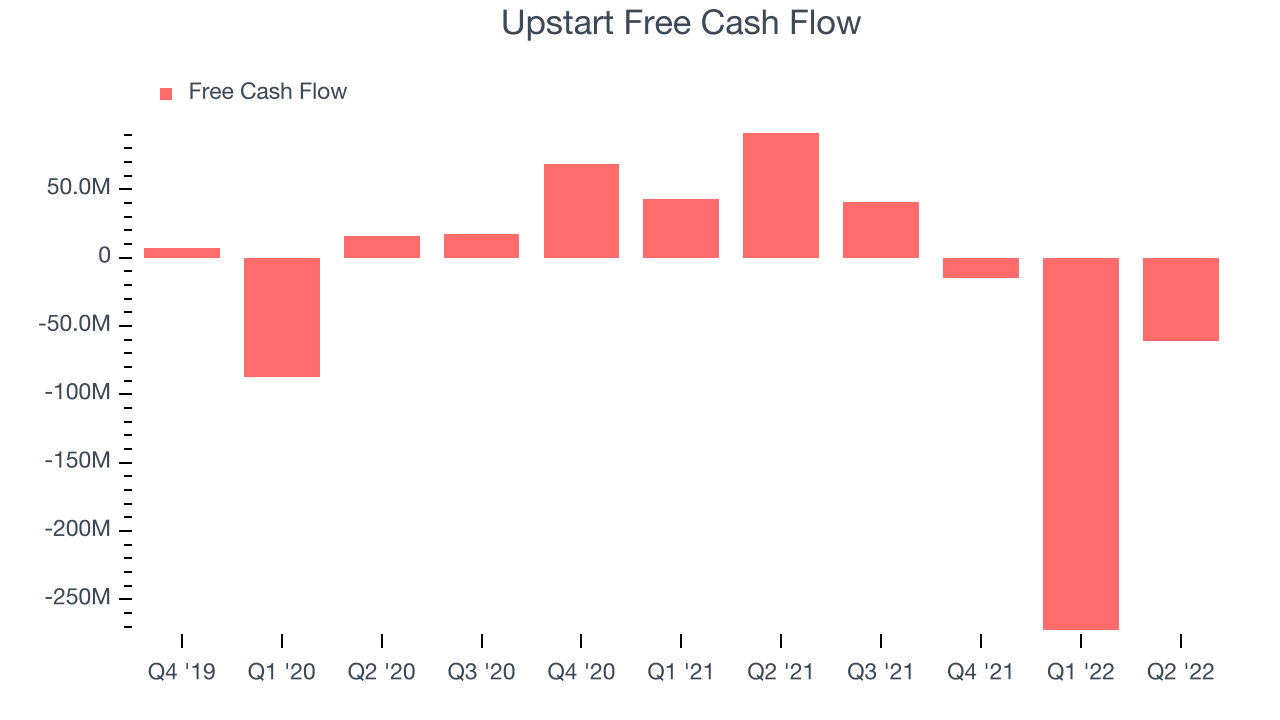 Upstart Free Cash Flow

Free Cash Flow

50.0M
0
-50.0M
-100M
-150M
-200M
-250M

Q4 '19
Q1 '20
Q2 '20
Q3 '20
Q4 '20
Q1 '21
Q2 '21
Q3 '21
Q4 '21
Q1 '22
Q2 '22